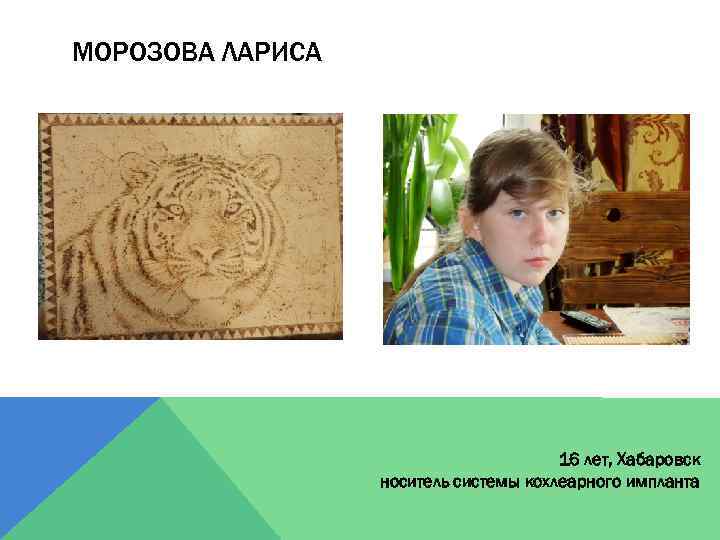 МОРОЗОВА ЛАРИСА

16 лет, Хабаровск
носитель системы кохлеарного импланта